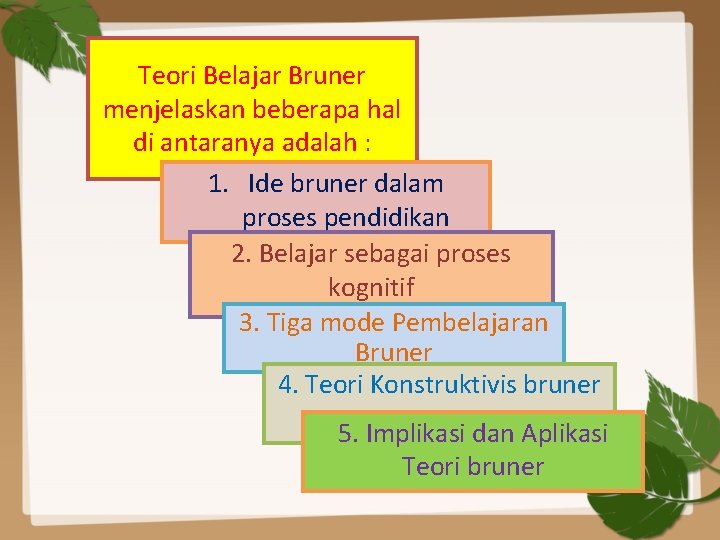 Teori Belajar Bruner menjelaskan beberapa hal di antaranya adalah :

1. Ide bruner dalam proses pendidikan

2. Belajar sebagai proses kognitif

3. Tiga mode Pembelajaran Bruner

4. Teori Konstruktivis bruner

5. Implikasi dan Aplikasi Teori bruner